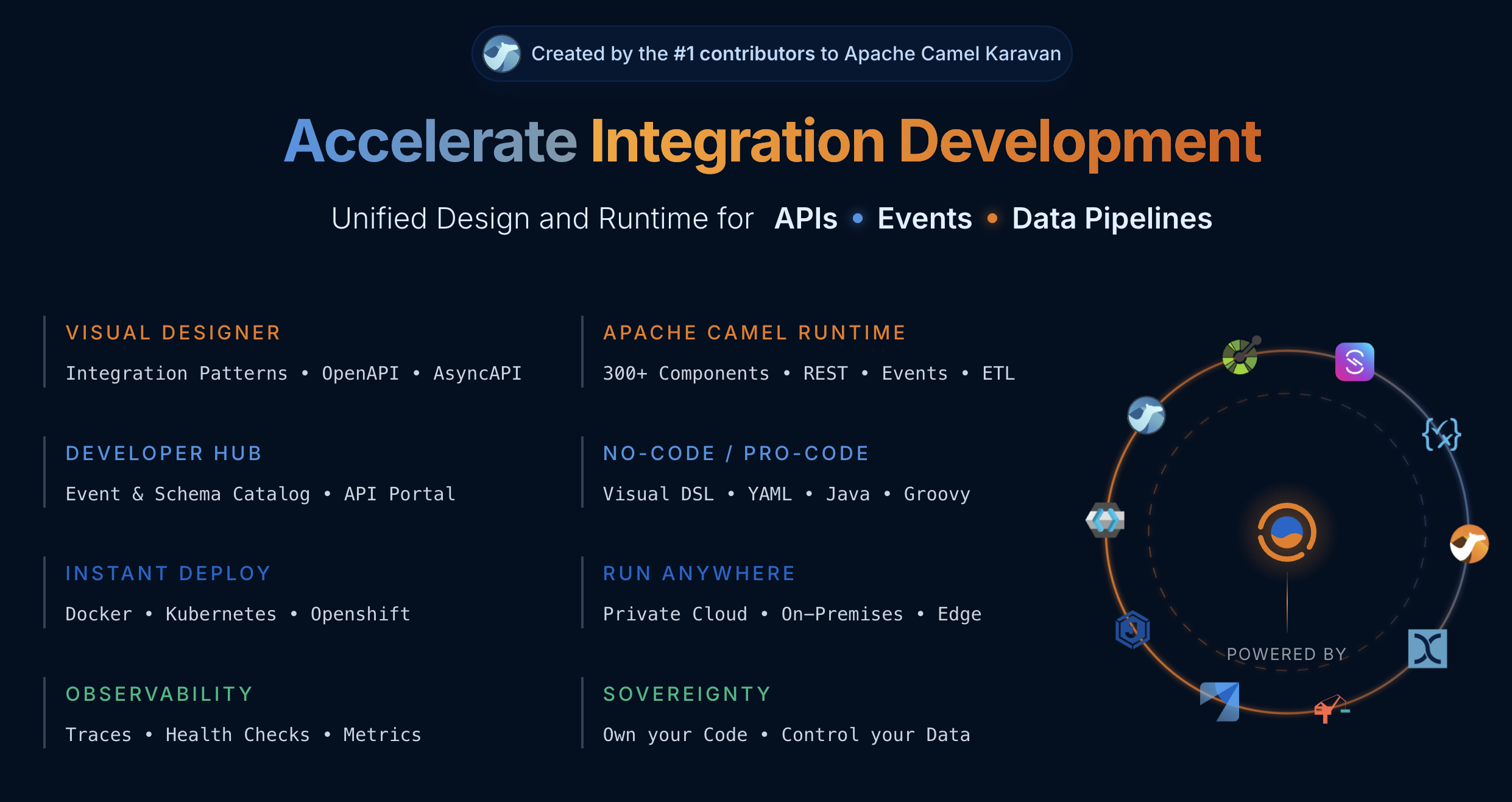 Created by the #1 contributors to Apache Camel Karavan

Accelerate Integration Development

Unified Design and Runtime for APIs • Events • Data Pipelines

VISUAL DESIGNER

Integration Patterns • OpenAPI • AsyncAPI

DEVELOPER HUB

Event & Schema Catalog • API Portal

INSTANT DEPLOY

Docker • Kubernetes • Openshift

OBSERVABILITY

Traces • Health Checks • Metrics

APACHE CAMEL RUNTIME

300+ Components • REST • Events • ETL

NO-CODE / PRO-CODE

Visual DSL • YAML • Java • Groovy

RUN ANYWHERE

Private Cloud • On-Premises • Edge

SOVEREIGNTY

Own your Code • Control your Data

POWERED BY